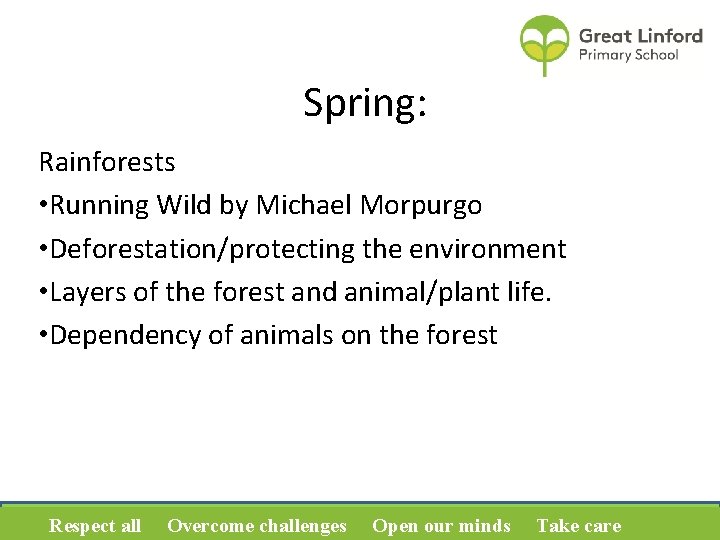 Great Linford
Primary School

Spring:

Rainforests

•Running Wild by Michael Morpurgo

•Deforestation/protecting the environment

•Layers of the forest and animal/plant life.

•Dependency of animals on the forest

Respect all Overcome challenges Open our minds Take care